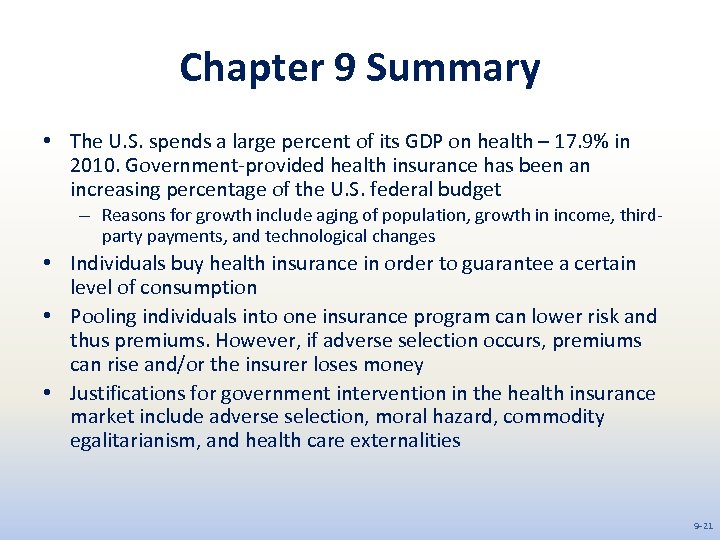 Chapter 9 Summary

• The U.S. spends a large percent of its GDP on health – 17.9% in 2010. Government-provided health insurance has been an increasing percentage of the U.S. federal budget

– Reasons for growth include aging of population, growth in income, third-party payments, and technological changes

• Individuals buy health insurance in order to guarantee a certain level of consumption

• Pooling individuals into one insurance program can lower risk and thus premiums. However, if adverse selection occurs, premiums can rise and/or the insurer loses money

• Justifications for government intervention in the health insurance market include adverse selection, moral hazard, commodity egalitarianism, and health care externalities

9-21